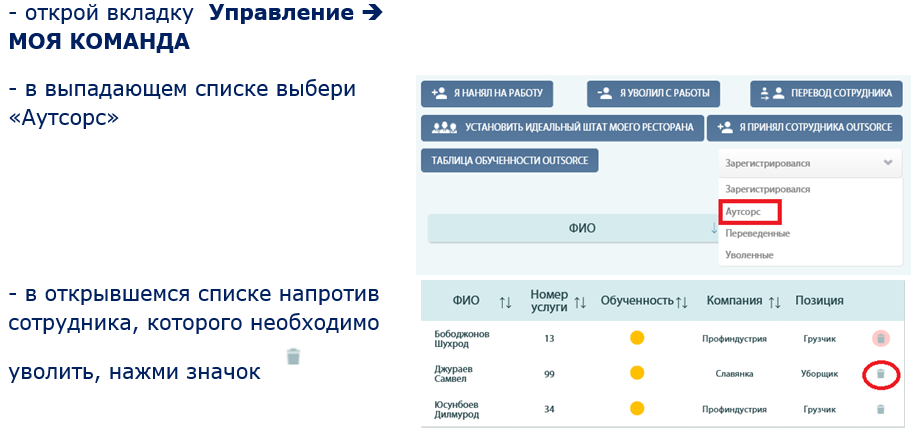 - открой вкладку **Управление → МОЯ КОМАНДА**

- в выпадающем списке выбери «Аутсорс»

Я НАНЯЛ НА РАБОТУ
Я УВОЛИЛ С РАБОТЫ
ПЕРЕВОД СОТРУДНИКА
УСТАНОВИТЬ ИДЕАЛЬНЫЙ ШТАТ МОЕГО РЕСТОРАНА
Я ПРИНЯЛ СОТРУДНИКА OUTSORCE
ТАБЛИЦА ОБУЧЕННОСТИ OUTSORCE
Зарегистрировался
Зарегистрировался
Аутсорс
Переведенные
Уволенные
ФИО

- в открывшемся списке напротив сотрудника, которого необходимо уволить, нажми значок

| ФИО | Номер услуги | Обученность | Компания | Позиция |
|---|---|---|---|---|
| Бободжонов Шухрод | 13 | | Профиндустрия | Грузчик |
| Джураев Самвел | 99 | | Славянка | Уборщик |
| Юсунбоев Дилмурод | 34 | | Профиндустрия | Грузчик |